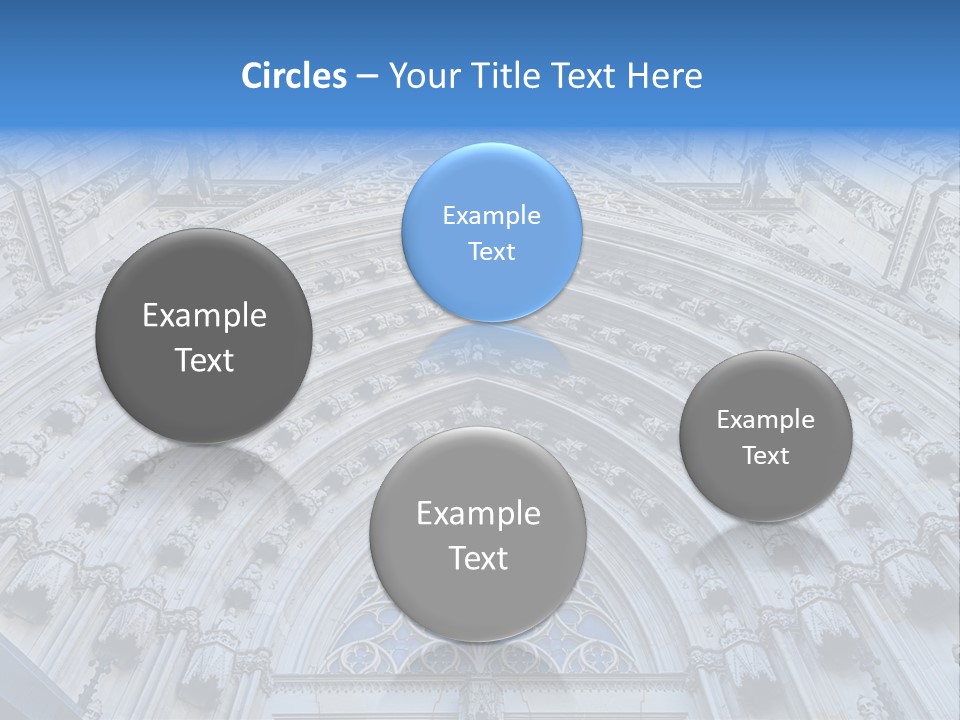 Circles – Your Title Text Here

Example Text

Example Text

Example Text

Example Text